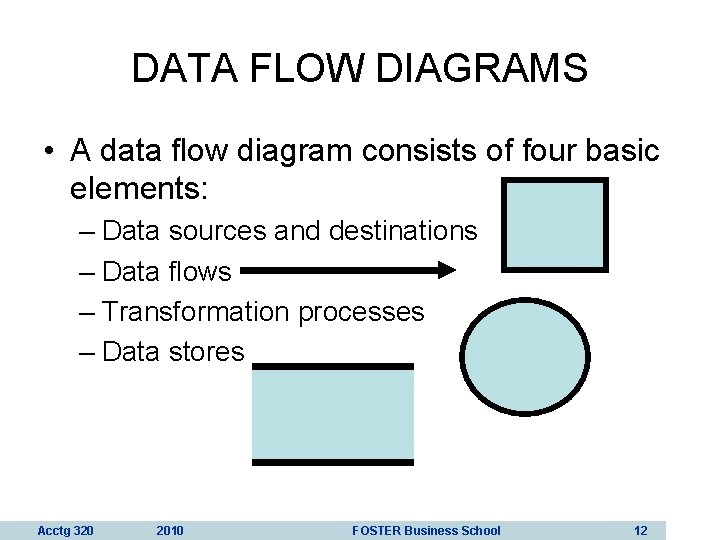 DATA FLOW DIAGRAMS

• A data flow diagram consists of four basic elements:
– Data sources and destinations
– Data flows
– Transformation processes
– Data stores

Acctg 320 2010 FOSTER Business School 12